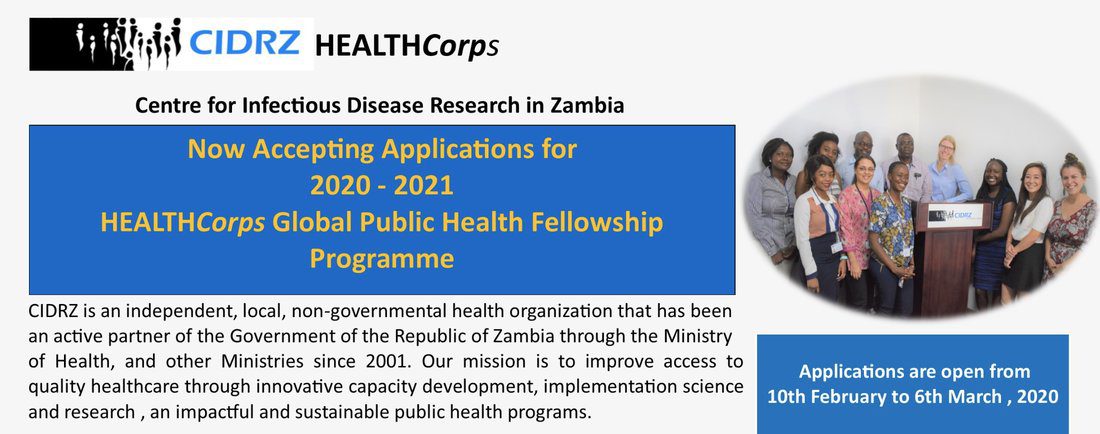 CIDRZ HEALTHCorps

Centre for Infectious Disease Research in Zambia

Now Accepting Applications for
2020 - 2021
HEALTHCorps Global Public Health Fellowship Programme

CIDRZ is an independent, local, non-governmental health organization that has been an active partner of the Government of the Republic of Zambia through the Ministry of Health, and other Ministries since 2001. Our mission is to improve access to quality healthcare through innovative capacity development, implementation science and research , an impactful and sustainable public health programs.

CIDRZ

Applications are open from
10th February to 6th March , 2020